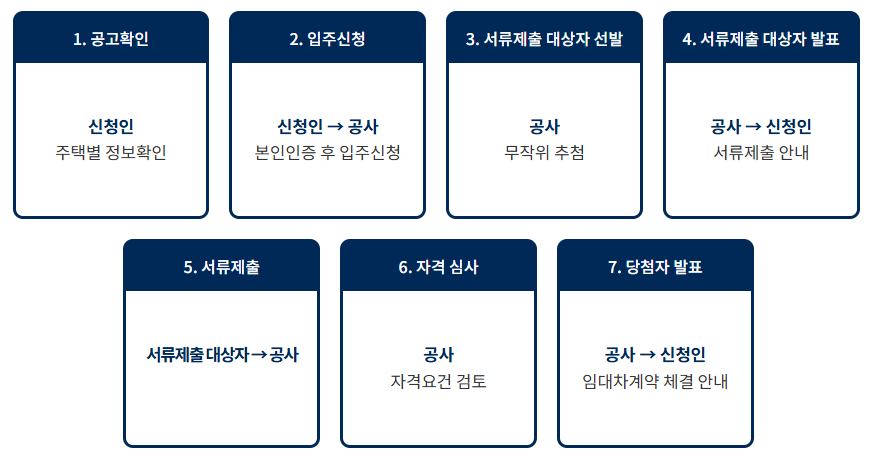 1. 공고확인

신청인
주택별 정보확인

2. 입주신청

신청인 → 공사
본인인증 후 입주신청

3. 서류제출 대상자 선발

공사
무작위 추첨

4. 서류제출 대상자 발표

공사 → 신청인
서류제출 안내

5. 서류제출

서류제출 대상자 → 공사

6. 자격 심사

공사
자격요건 검토

7. 당첨자 발표

공사 → 신청인
임대차계약 체결 안내